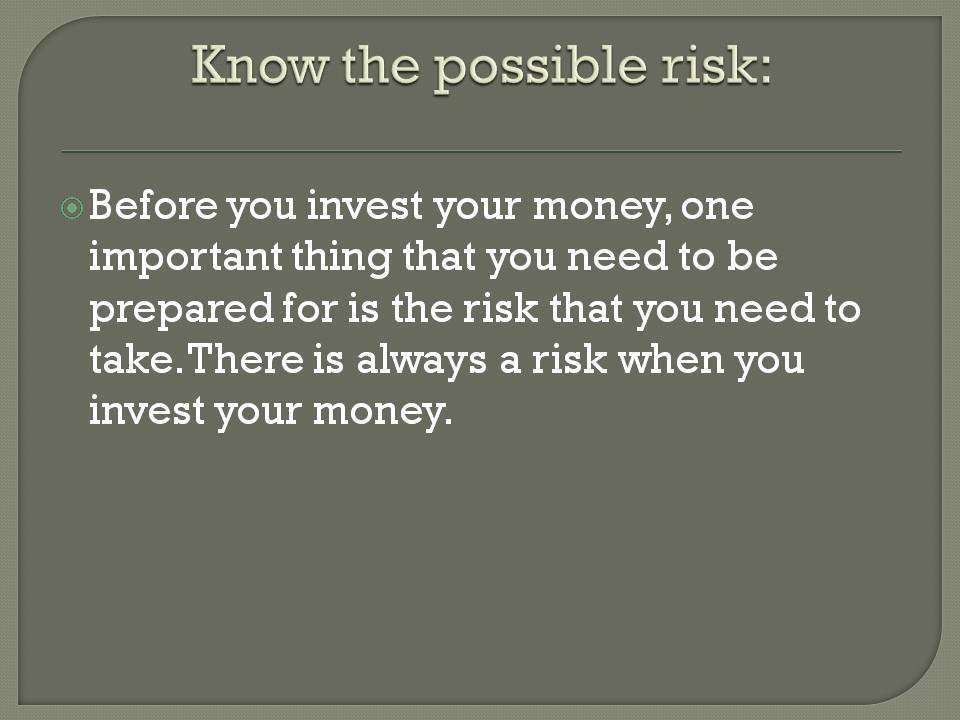 Know the possible risk:

Before you invest your money, one important thing that you need to be prepared for is the risk that you need to take. There is always a risk when you invest your money.